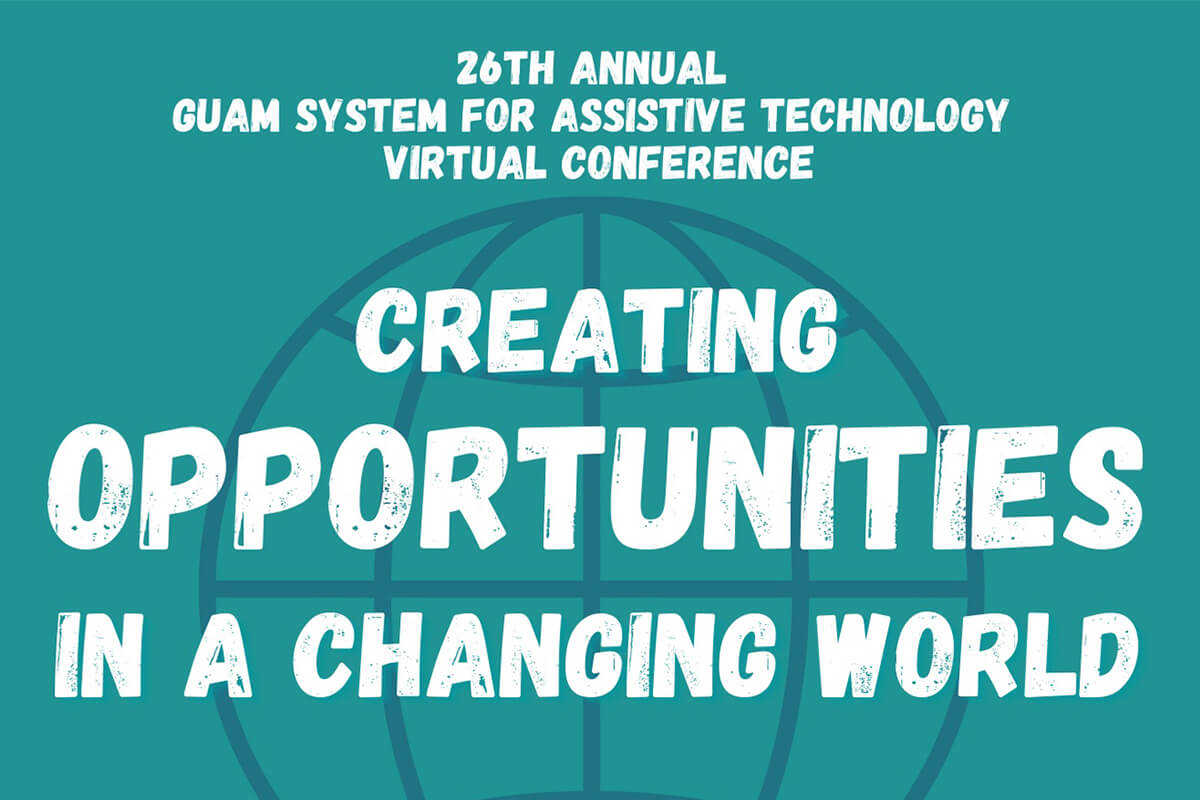 26TH ANNUAL
GUAM SYSTEM FOR ASSISTIVE TECHNOLOGY
VIRTUAL CONFERENCE

CREATING
OPPORTUNITIES
IN A CHANGING WORLD